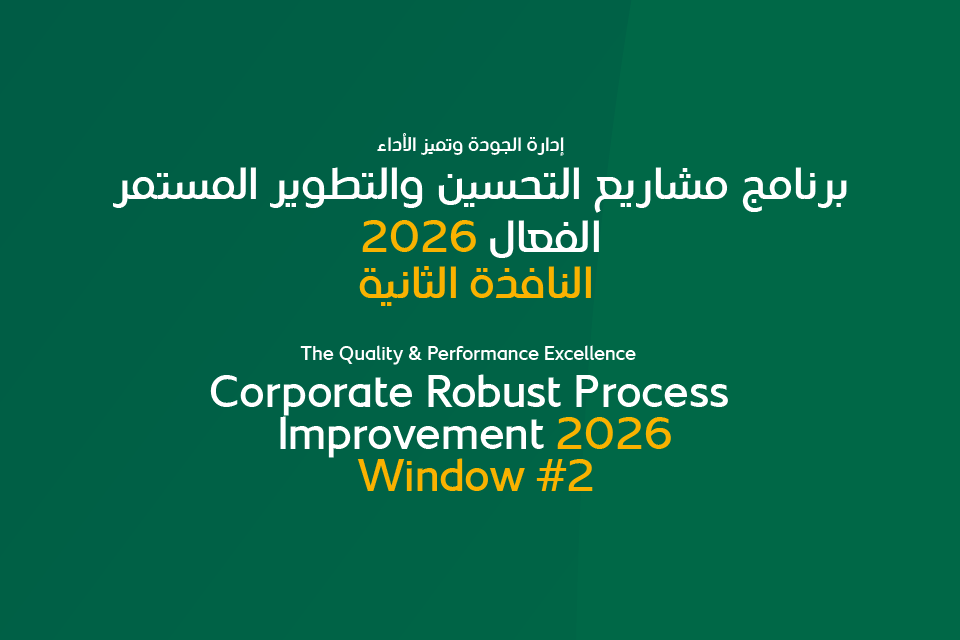 إدارة الجودة وتميز الأداء
برنامج مشاريع التحسين والتطوير المستمر الفعال 2026
النافذة الثانية

The Quality & Performance Excellence
Corporate Robust Process Improvement 2026
Window #2